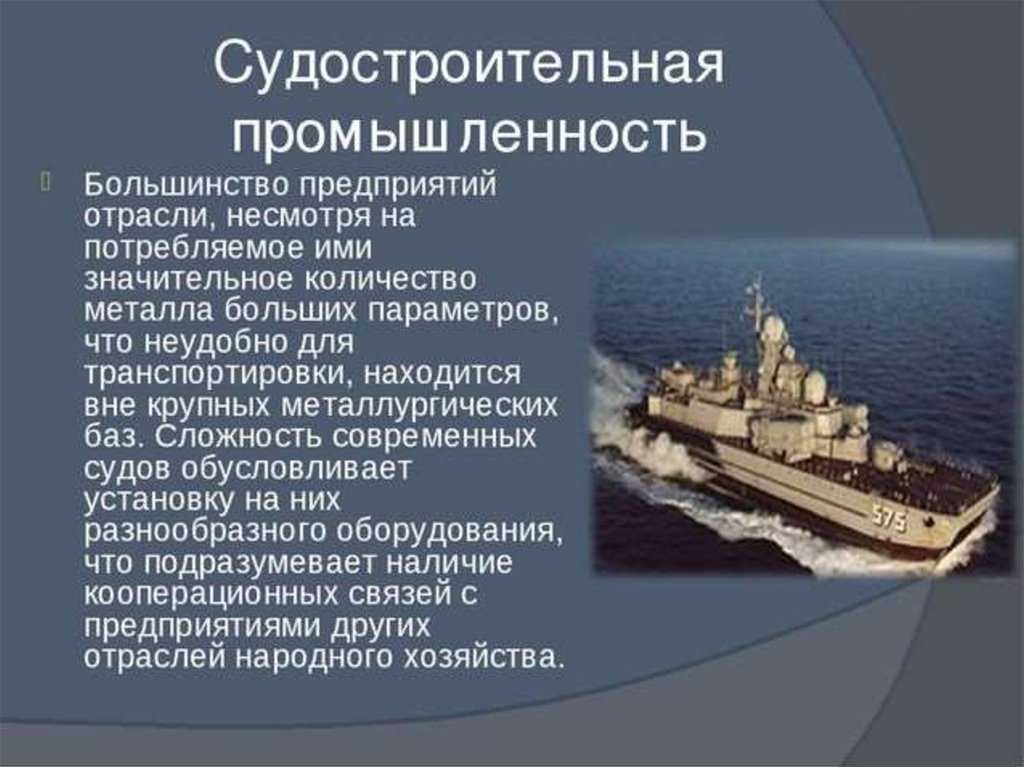 Судостроительная промышленность

Большинство предприятий отрасли, несмотря на потребляемое ими значительное количество металла больших параметров, что неудобно для транспортировки, находится вне крупных металлургических баз. Сложность современных судов обусловливает установку на них разнообразного оборудования, что подразумевает наличие кооперационных связей с предприятиями других отраслей народного хозяйства.

575